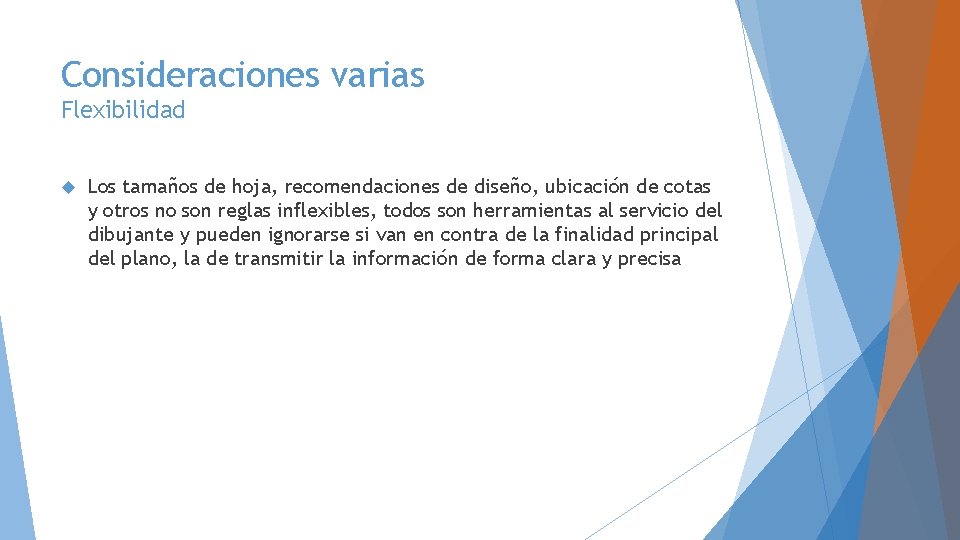 Consideraciones varias
Flexibilidad

Los tamaños de hoja, recomendaciones de diseño, ubicación de cotas y otros no son reglas inflexibles, todos son herramientas al servicio del dibujante y pueden ignorarse si van en contra de la finalidad principal del plano, la de transmitir la información de forma clara y precisa